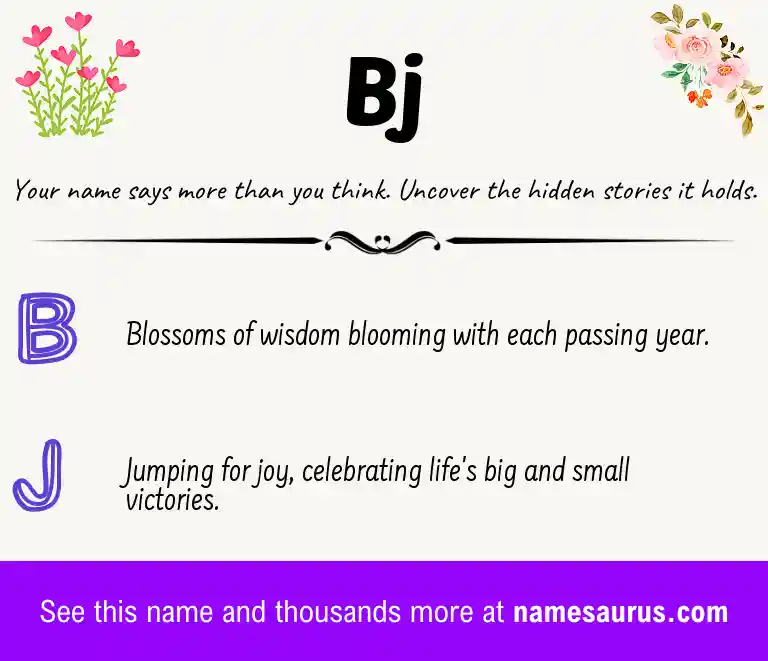 Bj

Your name says more than you think. Uncover the hidden stories it holds.

B

Blossoms of wisdom blooming with each passing year.

J

Jumping for joy, celebrating life's big and small victories.

See this name and thousands more at namesaurus.com